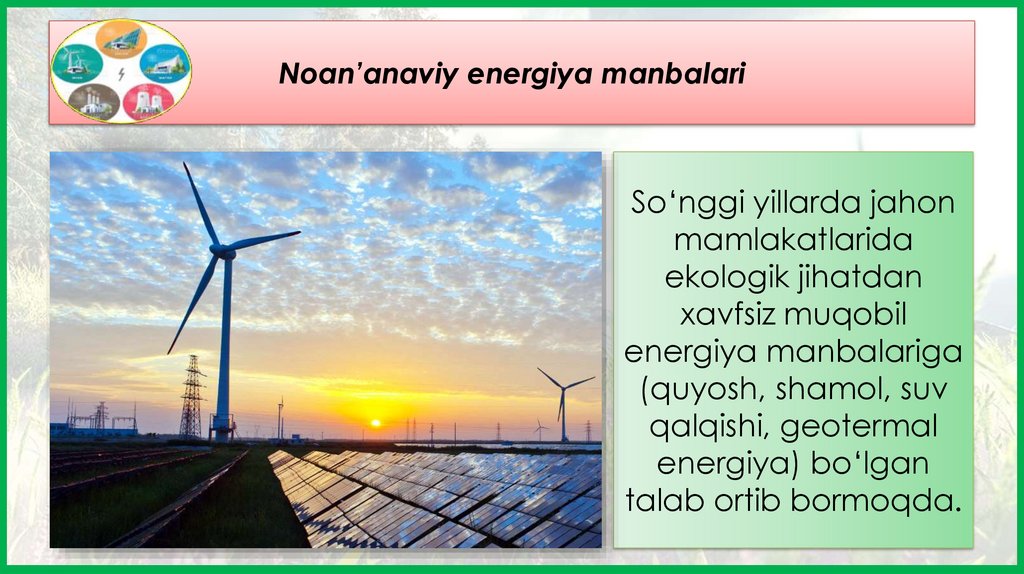 Noan’anaviy energiya manbalari

So‘nggi yillarda jahon mamlakatlarida ekologik jihatdan xavfsiz muqobil energiya manbalariga (quyosh, shamol, suv qalqishi, geotermal energiya) bo‘lgan talab ortib bormoqda.